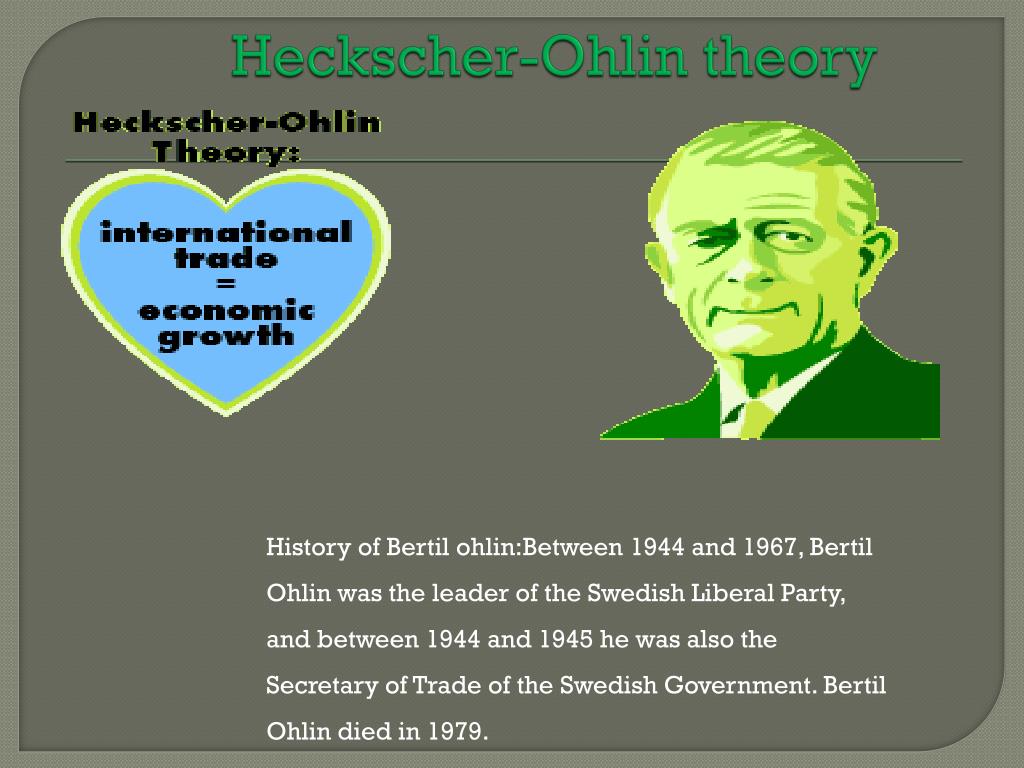 Heckscher-Ohlin theory

Heckscher-Ohlin Theory:

international trade = economic growth

History of Bertil ohlin:Between 1944 and 1967, Bertil Ohlin was the leader of the Swedish Liberal Party, and between 1944 and 1945 he was also the Secretary of Trade of the Swedish Government. Bertil Ohlin died in 1979.